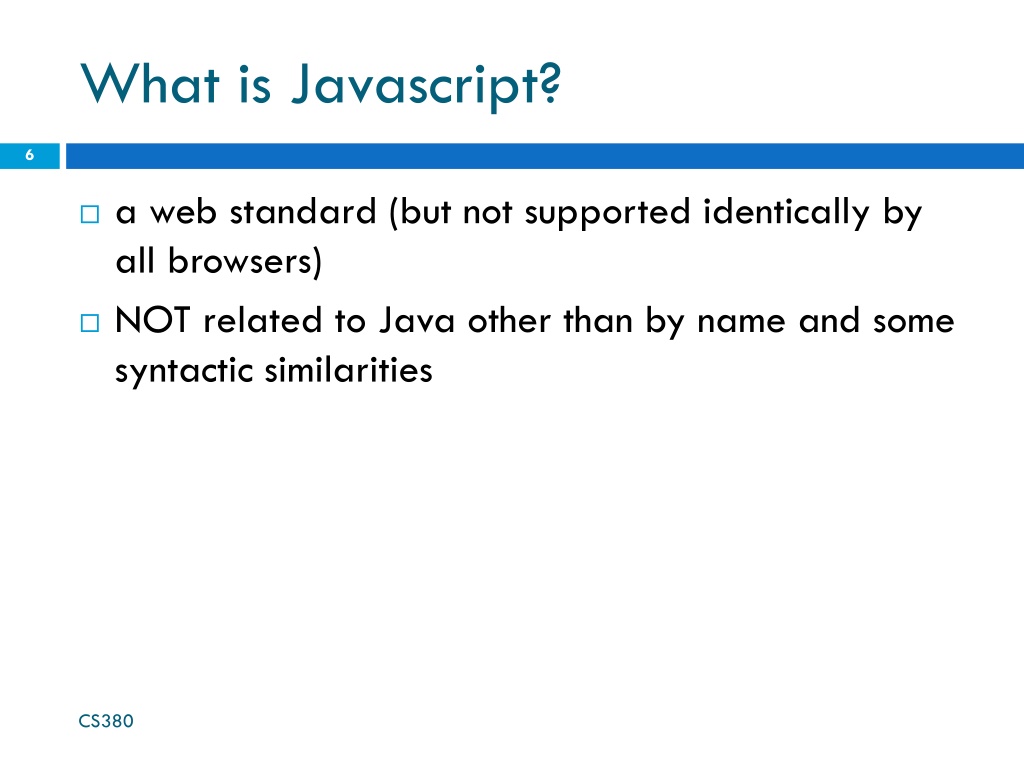 What is Javascript?

6

□ a web standard (but not supported identically by all browsers)

□ NOT related to Java other than by name and some syntactic similarities

CS380